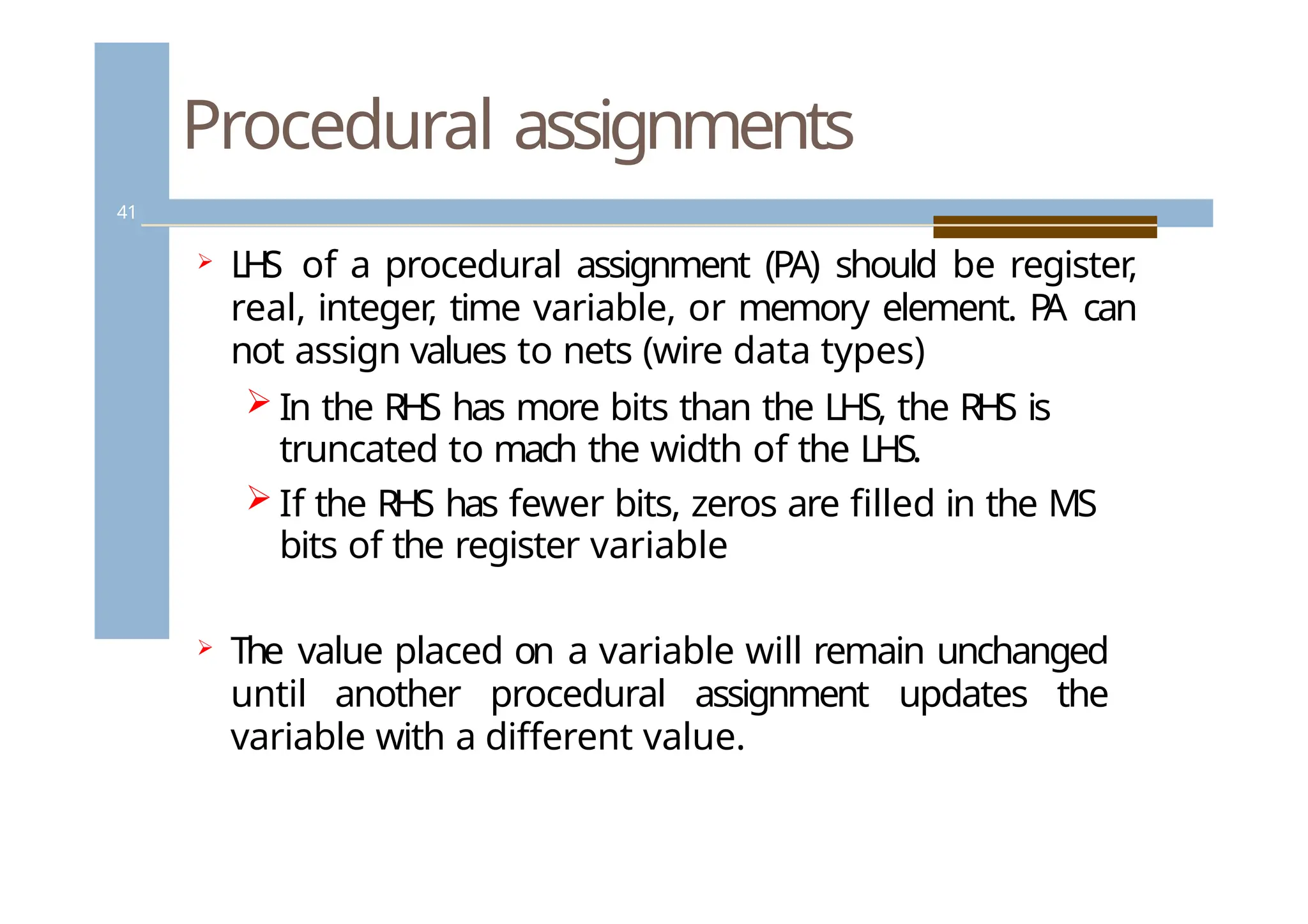 Procedural assignments

41

➢ LHS of a procedural assignment (PA) should be register, real, integer, time variable, or memory element. PA can not assign values to nets (wire data types)

➢ In the RHS has more bits than the LHS, the RHS is truncated to mach the width of the LHS.

➢ If the RHS has fewer bits, zeros are filled in the MS bits of the register variable

➢ The value placed on a variable will remain unchanged until another procedural assignment updates the variable with a different value.